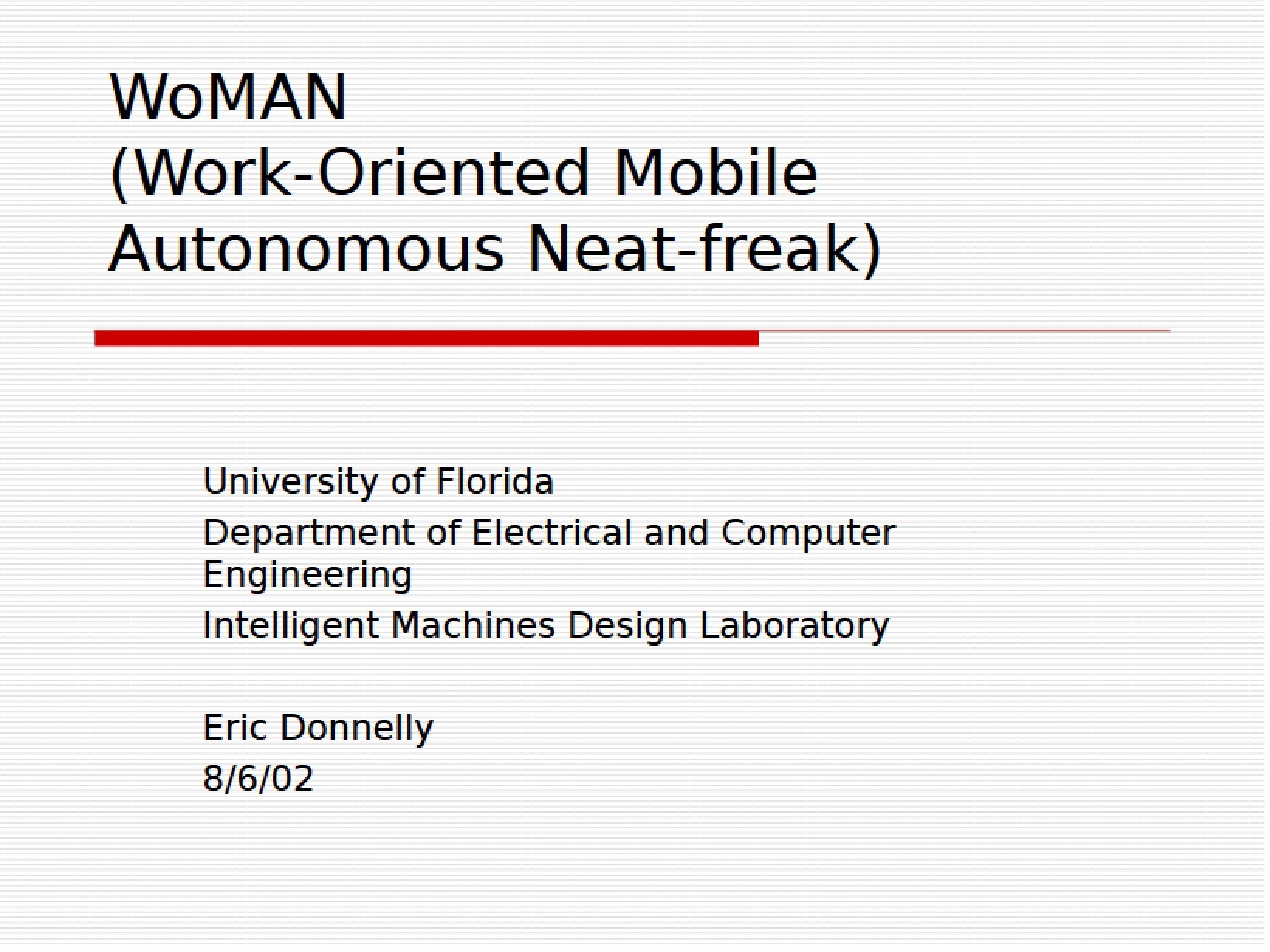 WoMAN
(Work-Oriented Mobile Autonomous Neat-freak)

University of Florida

Department of Electrical and Computer Engineering

Intelligent Machines Design Laboratory

Eric Donnelly
8/6/02